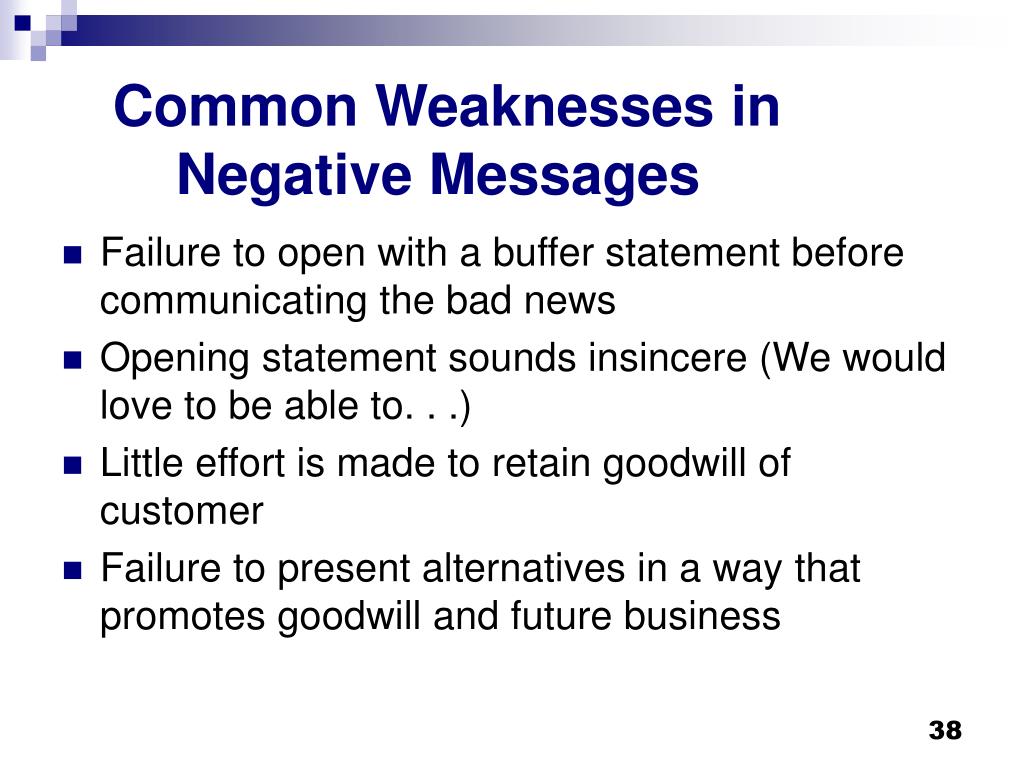 Common Weaknesses in Negative Messages

- Failure to open with a buffer statement before communicating the bad news
- Opening statement sounds insincere (We would love to be able to. . .)
- Little effort is made to retain goodwill of customer
- Failure to present alternatives in a way that promotes goodwill and future business

38